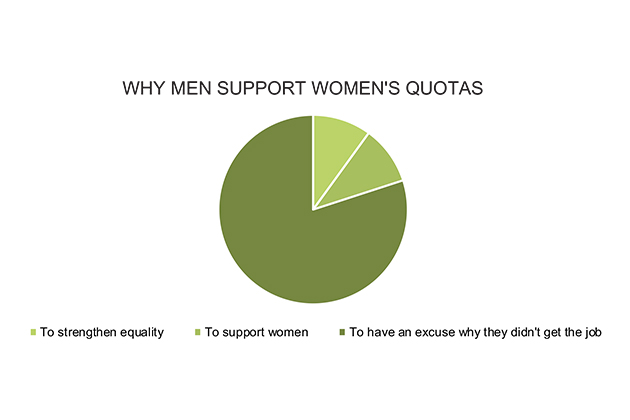 WHY MEN SUPPORT WOMEN'S QUOTAS

To strengthen equality
To support women
To have an excuse why they didn't get the job